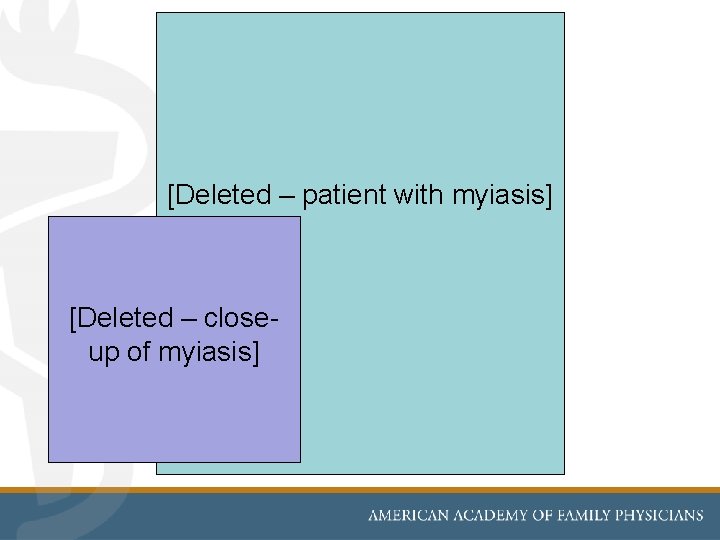 [Deleted – patient with myiasis]

[Deleted – close-up of myiasis]

AMERICAN ACADEMY OF FAMILY PHYSICIANS